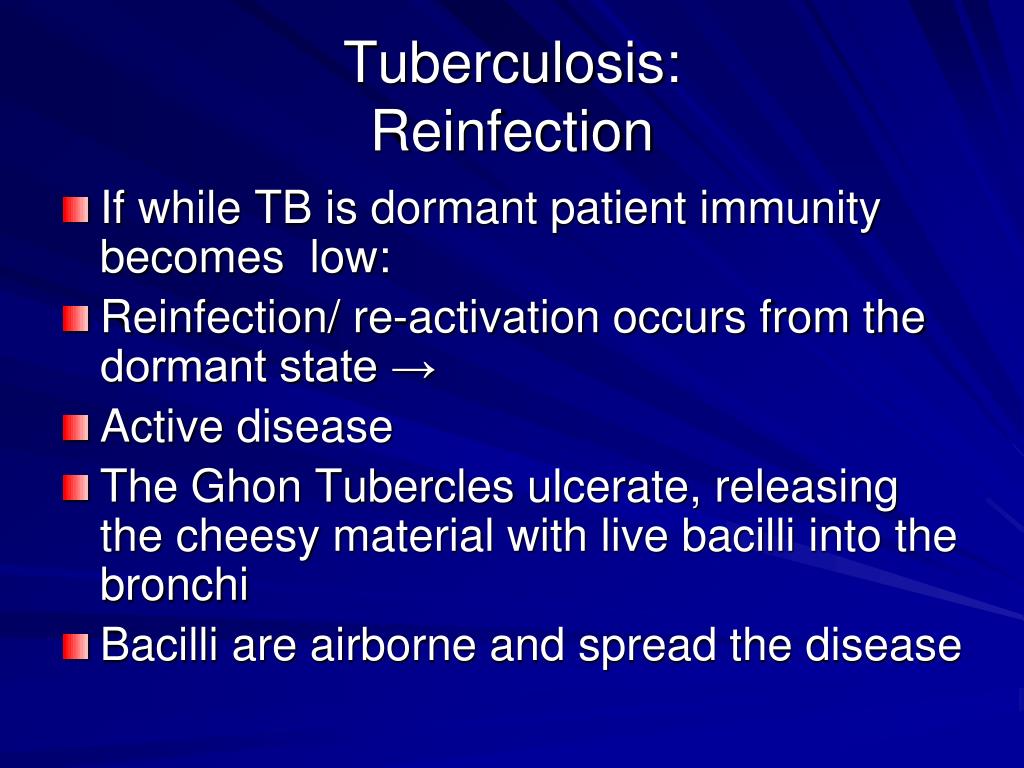 Tuberculosis:
Reinfection

If while TB is dormant patient immunity becomes low:

Reinfection/ re-activation occurs from the dormant state →

Active disease

The Ghon Tubercles ulcerate, releasing the cheesy material with live bacilli into the bronchi

Bacilli are airborne and spread the disease